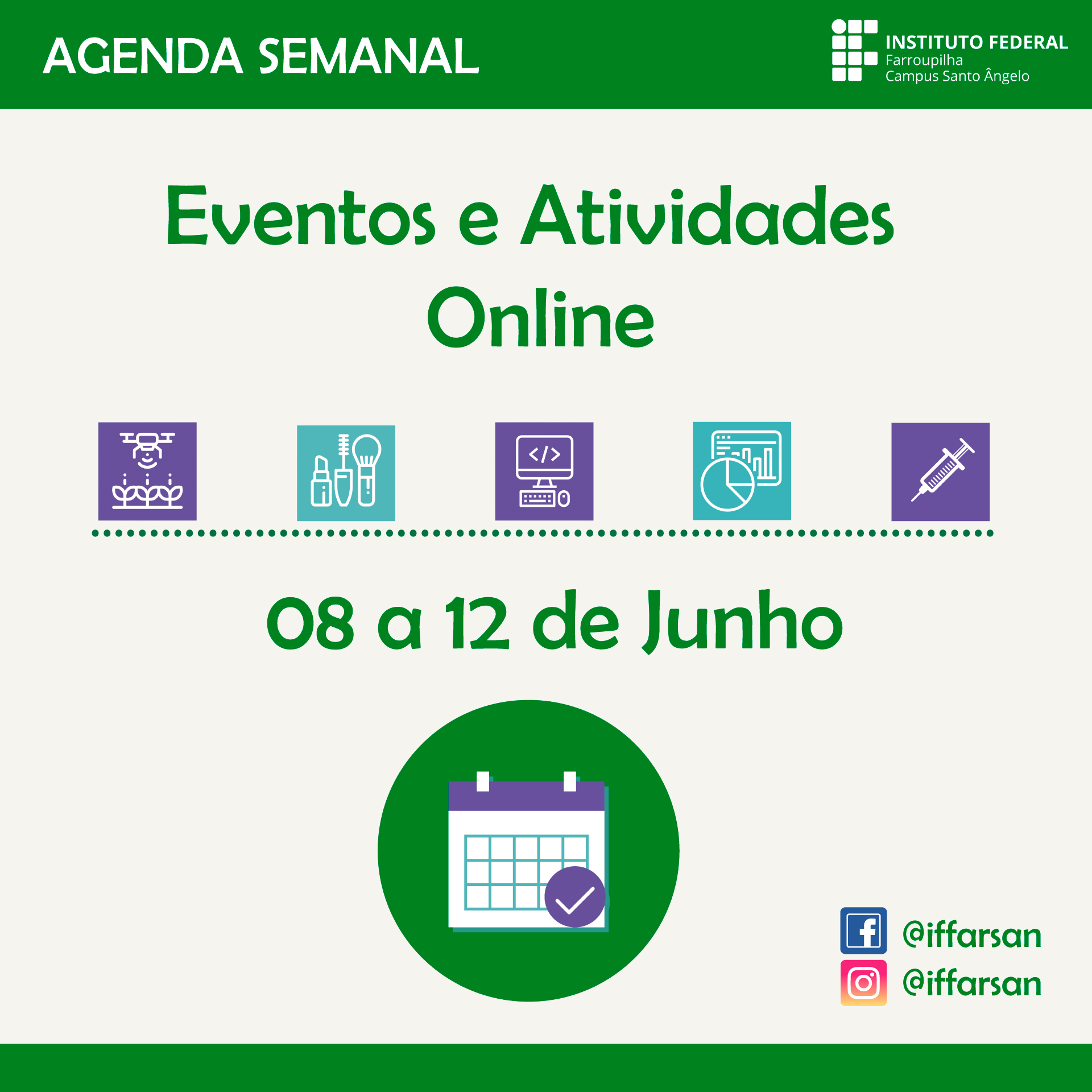 AGENDA SEMANAL

INSTITUTO FEDERAL
Farroupilha
Campus Santo Ângelo

Eventos e Atividades Online

</>

08 a 12 de Junho

@iffarsan
@iffarsan